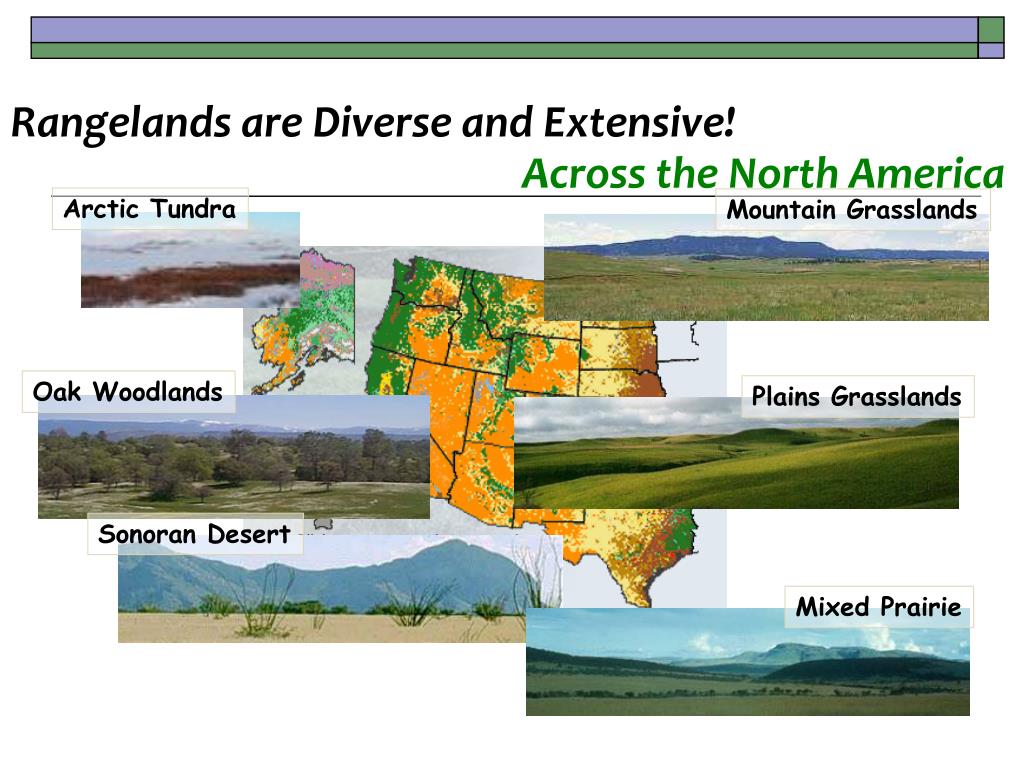 Rangelands are Diverse and Extensive!
Across the North America

Arctic Tundra

Mountain Grasslands

Oak Woodlands

Plains Grasslands

Sonoran Desert

Mixed Prairie